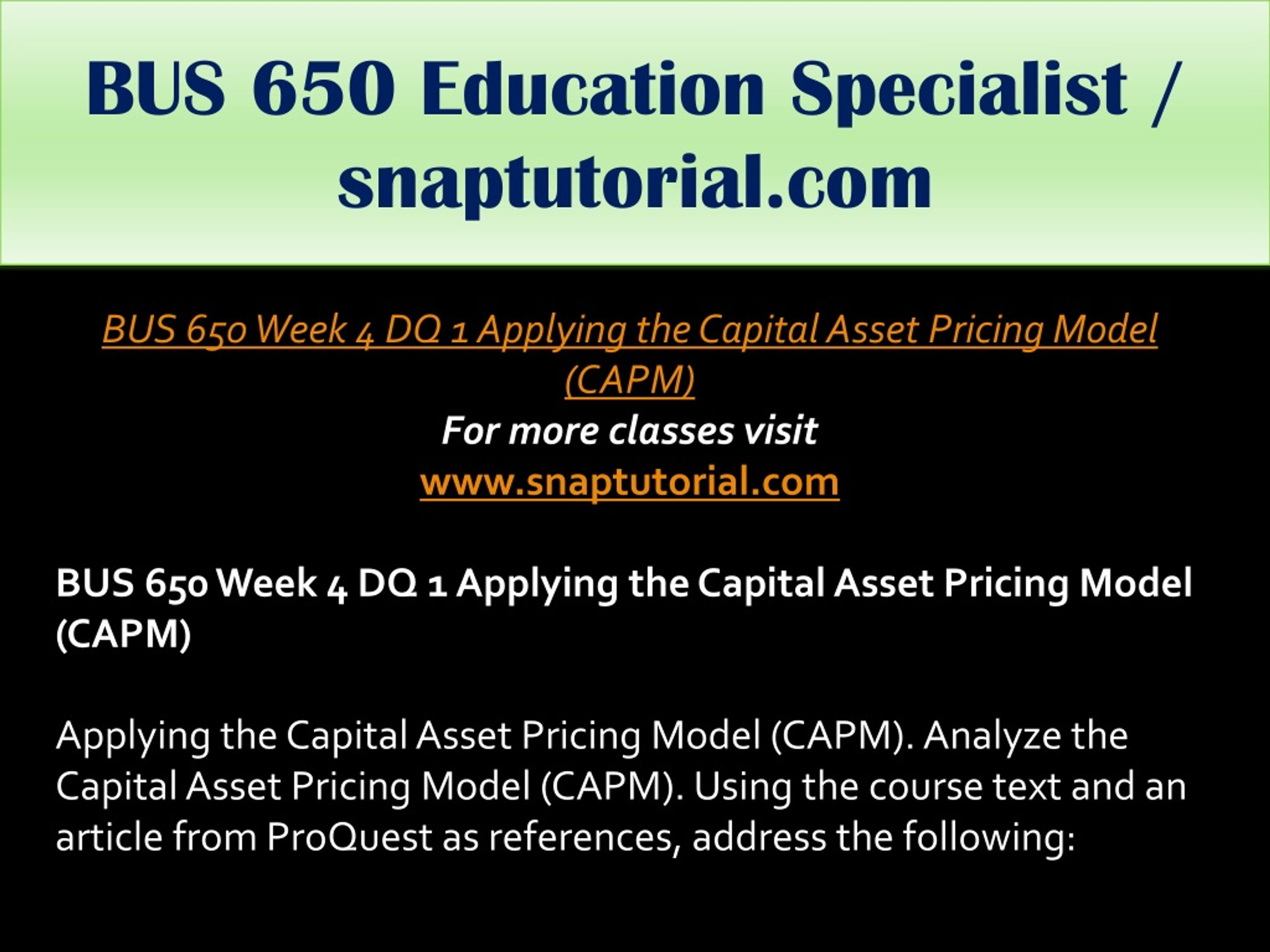 BUS 650 Education Specialist / snaptutorial.com

BUS 650 Week 4 DQ 1 Applying the Capital Asset Pricing Model (CAPM)
For more classes visit
www.snaptutorial.com

BUS 650 Week 4 DQ 1 Applying the Capital Asset Pricing Model (CAPM)

Applying the Capital Asset Pricing Model (CAPM). Analyze the Capital Asset Pricing Model (CAPM). Using the course text and an article from ProQuest as references, address the following: